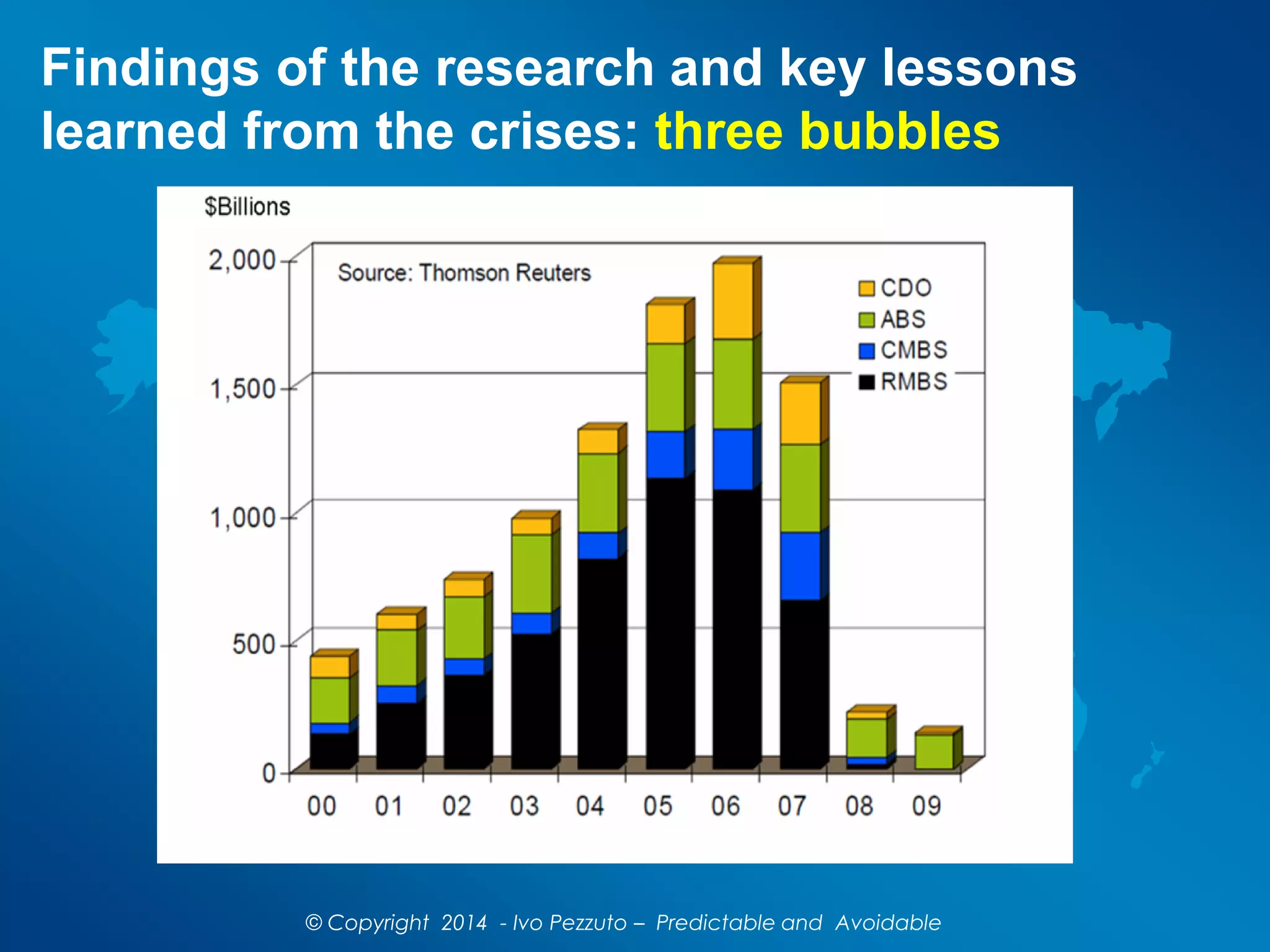 Findings of the research and key lessons learned from the crises: three bubbles

$Billions

2,000
1,500
1,000
500
0

Source: Thomson Reuters

CDO
ABS
CMBS
RMBS

00 01 02 03 04 05 06 07 08 09

© Copyright 2014 - Ivo Pezzuto – Predictable and Avoidable